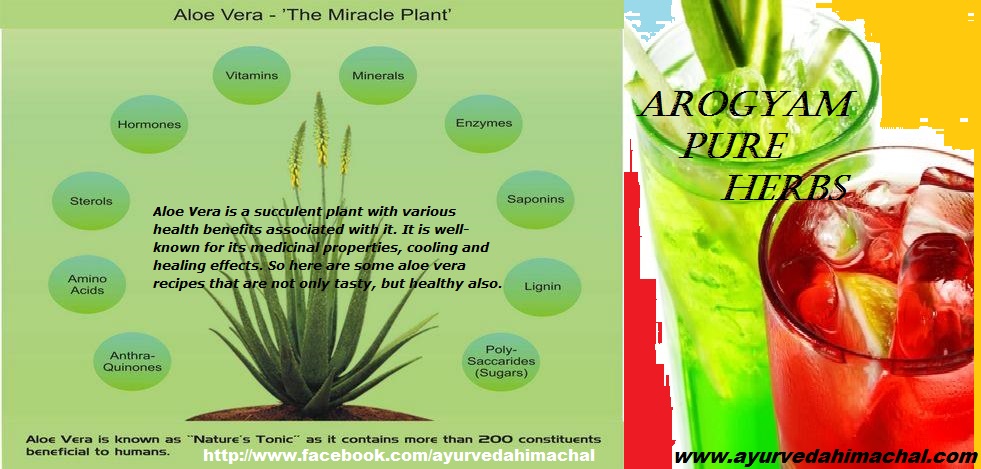 Aloe Vera - 'The Miracle Plant'

Vitamins

Minerals

Hormones

Enzymes

Sterols

Saponins

Amino Acids

Lignin

Anthra-Quinones

Poly-Saccarides (Sugars)

Aloe Vera is a succulent plant with various health benefits associated with it. It is well-known for its medicinal properties, cooling and healing effects. So here are some aloe vera recipes that are not only tasty, but healthy also.

Aloe Vera is known as "Nature's Tonic" as it contains more than 200 constituents beneficial to humans.

http://www.facebook.com/ayurvedahimachal

AROGYAM PURE HERBS

www.ayurvedahimachal.com